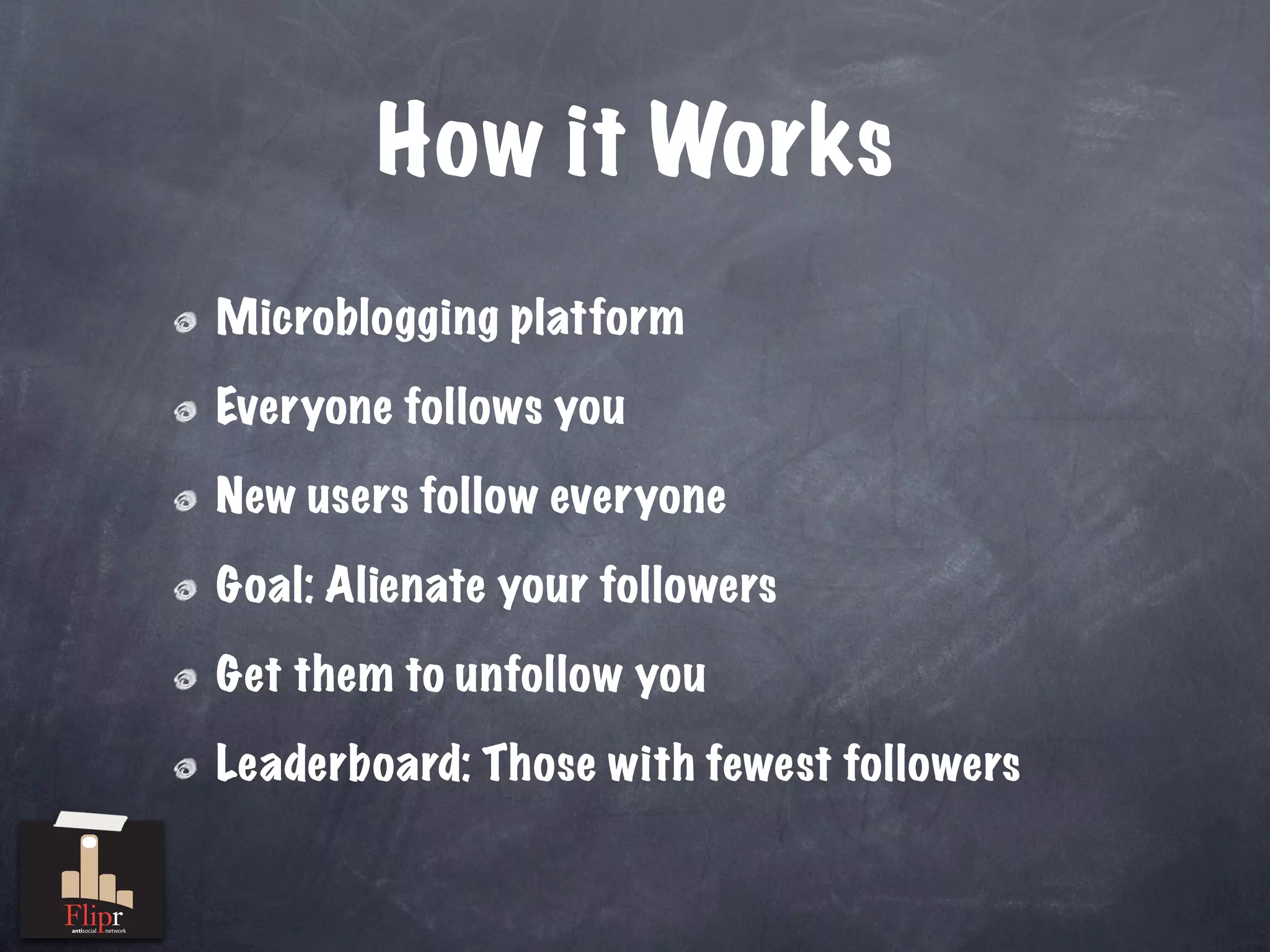 How it Works

Microblogging platform

Everyone follows you

New users follow everyone

Goal: Alienate your followers

Get them to unfollow you

Leaderboard: Those with fewest followers

Flipr
antisocial network